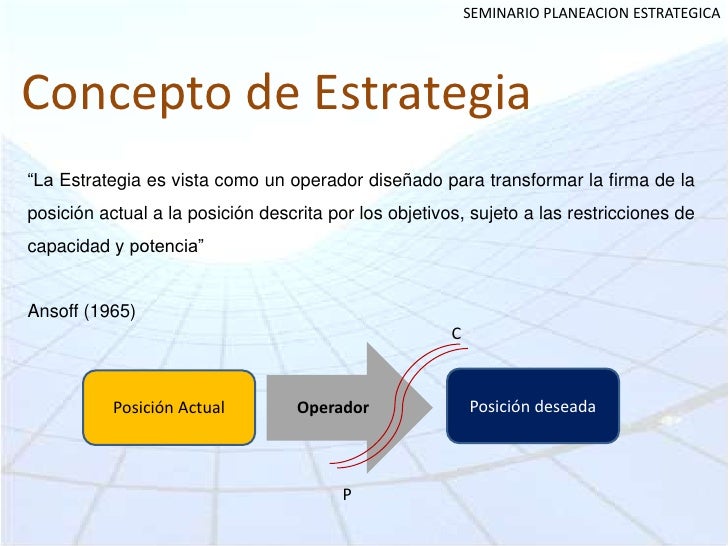 SEMINARIO PLANEACION ESTRATEGICA

Concepto de Estrategia

“La Estrategia es vista como un operador diseñado para transformar la firma de la posición actual a la posición descrita por los objetivos, sujeto a las restricciones de capacidad y potencia”

Ansoff (1965)

C

Posición Actual

Operador

Posición deseada

P